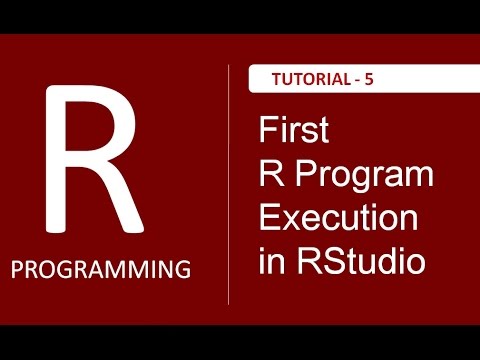 R
PROGRAMMING

TUTORIAL - 5

First
R Program
Execution
in RStudio